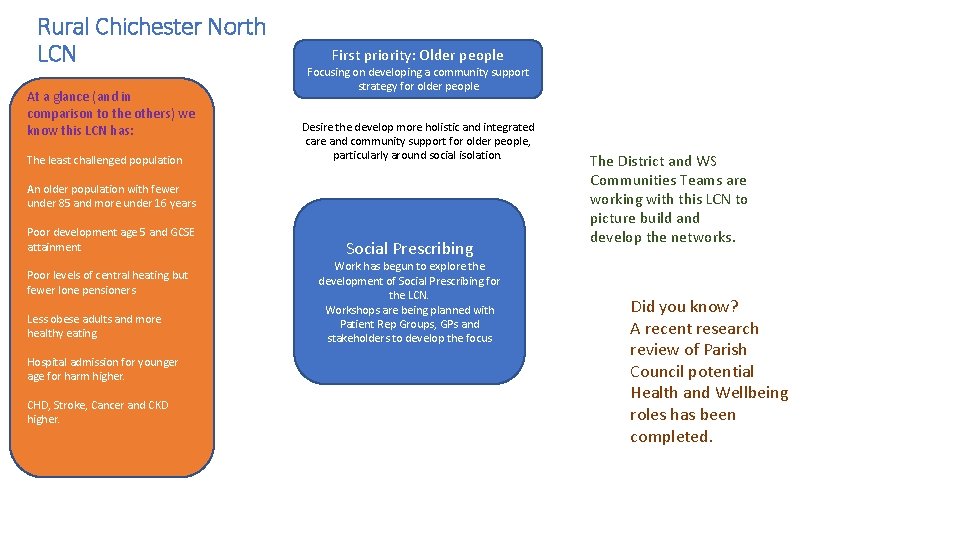 Rural Chichester North LCN

At a glance (and in comparison to the others) we know this LCN has:

The least challenged population

An older population with fewer under 85 and more under 16 years

Poor development age 5 and GCSE attainment

Poor levels of central heating but fewer lone pensioners

Less obese adults and more healthy eating

Hospital admission for younger age for harm higher.

CHD, Stroke, Cancer and CKD higher.

First priority: Older people

Focusing on developing a community support strategy for older people

Desire the develop more holistic and integrated care and community support for older people, particularly around social isolation.

Social Prescribing

Work has begun to explore the development of Social Prescribing for the LCN.
Workshops are being planned with Patient Rep Groups, GPs and stakeholders to develop the focus

The District and WS Communities Teams are working with this LCN to picture build and develop the networks.

Did you know?
A recent research review of Parish Council potential Health and Wellbeing roles has been completed.